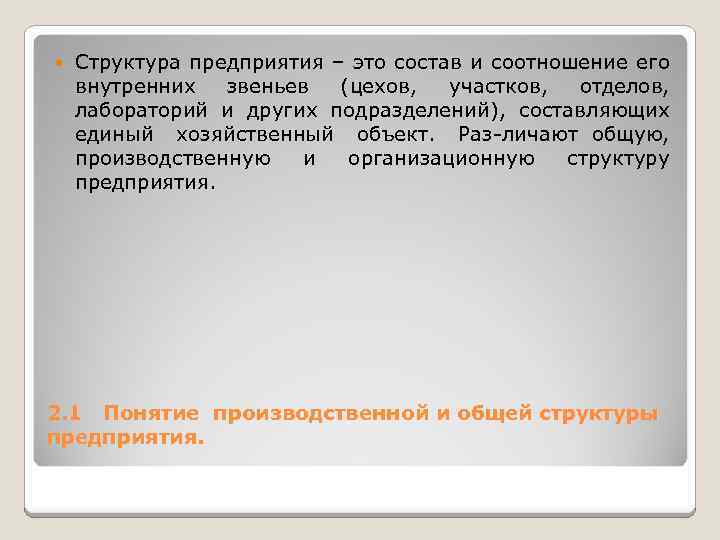 Структура предприятия – это состав и соотношение его внутренних звеньев (цехов, участков, отделов, лабораторий и других подразделений), составляющих единый хозяйственный объект. Раз-личают общую, производственную и организационную структуру предприятия.

2.1 Понятие производственной и общей структуры предприятия.